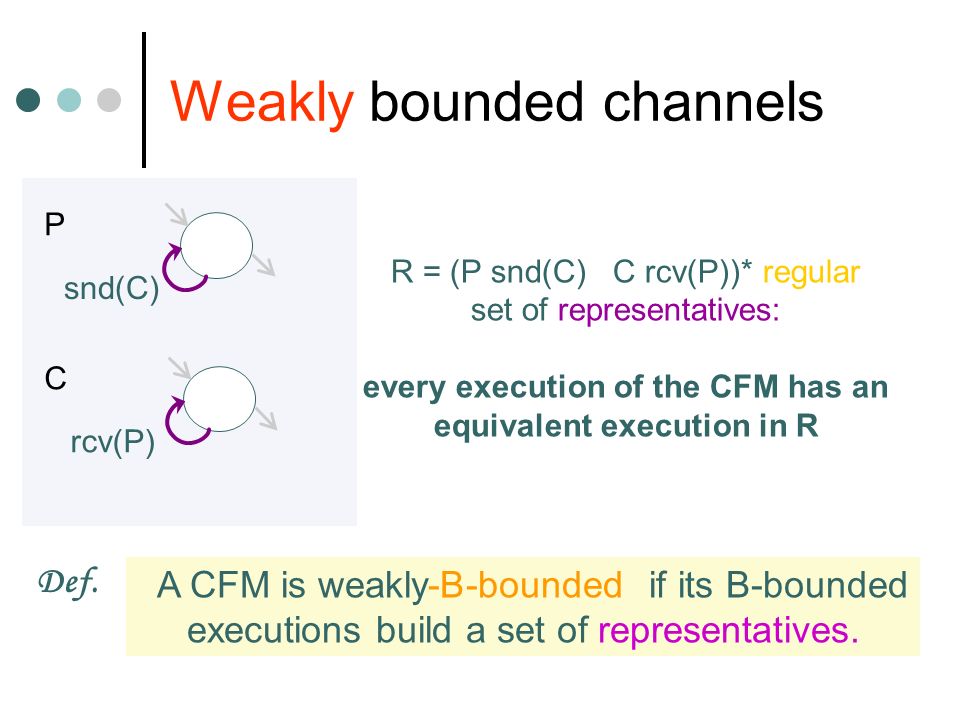 Weakly bounded channels

P

snd(C)

C

rcv(P)

R = (P snd(C) C rcv(P))* regular set of representatives:

every execution of the CFM has an equivalent execution in R

Def.

A CFM is weakly-B-bounded if its B-bounded executions build a set of representatives.